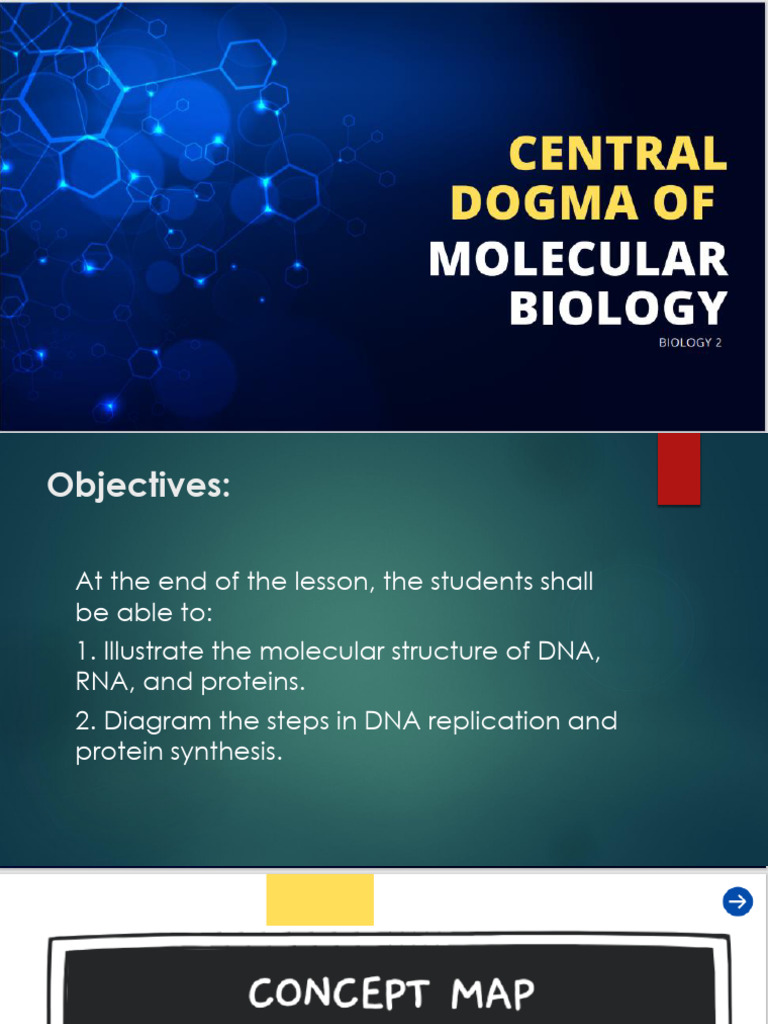 CENTRAL DOGMA OF MOLECULAR BIOLOGY

BIOLOGY 2

Objectives:

At the end of the lesson, the students shall be able to:

1. Illustrate the molecular structure of DNA, RNA, and proteins.

2. Diagram the steps in DNA replication and protein synthesis.

CONCEPT MAP